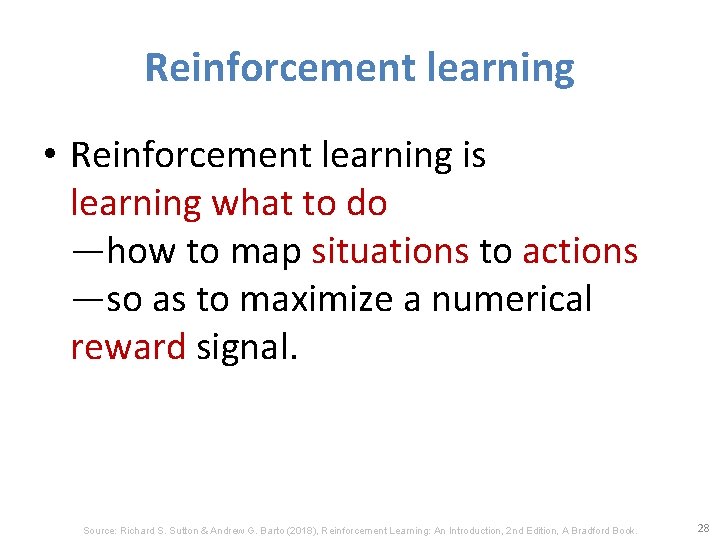 Reinforcement learning

• Reinforcement learning is learning what to do —how to map situations to actions —so as to maximize a numerical reward signal.

Source: Richard S. Sutton & Andrew G. Barto (2018), Reinforcement Learning: An Introduction, 2nd Edition, A Bradford Book.

28